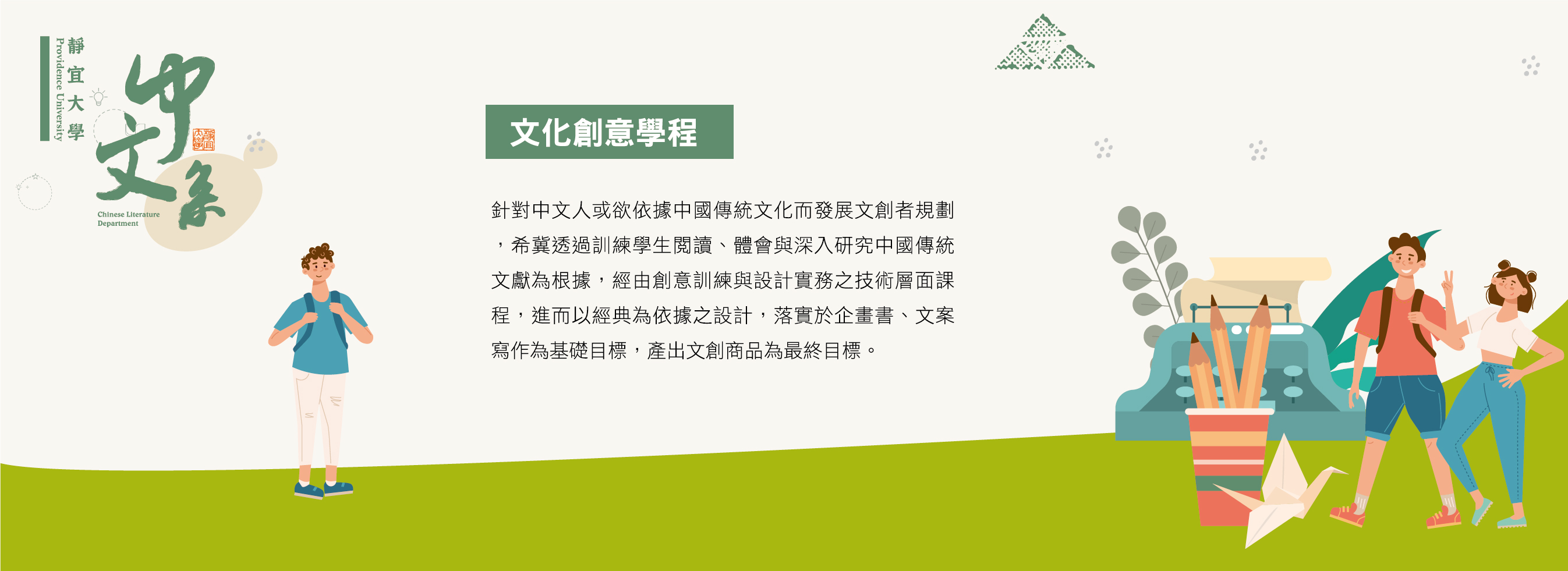 靜宜大學
Providence University

中文系
Chinese Literature Department

文化創意學程

針對中文人或欲依據中國傳統文化而發展文創者規劃，希冀透過訓練學生閱讀、體會與深入研究中國傳統文獻為根據，經由創意訓練與設計實務之技術層面課程，進而以經典為依據之設計，落實於企畫書、文案寫作為基礎目標，產出文創商品為最終目標。